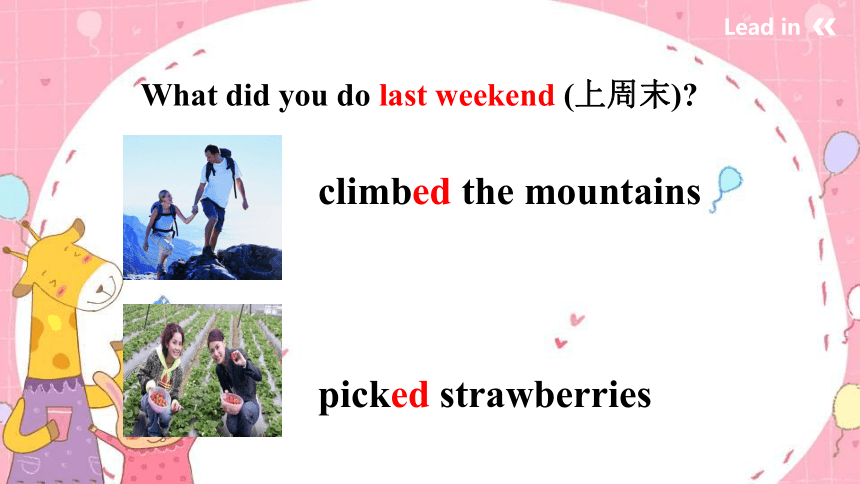 Lead in

What did you do last weekend (上周末)?

climbed the mountains

picked strawberries